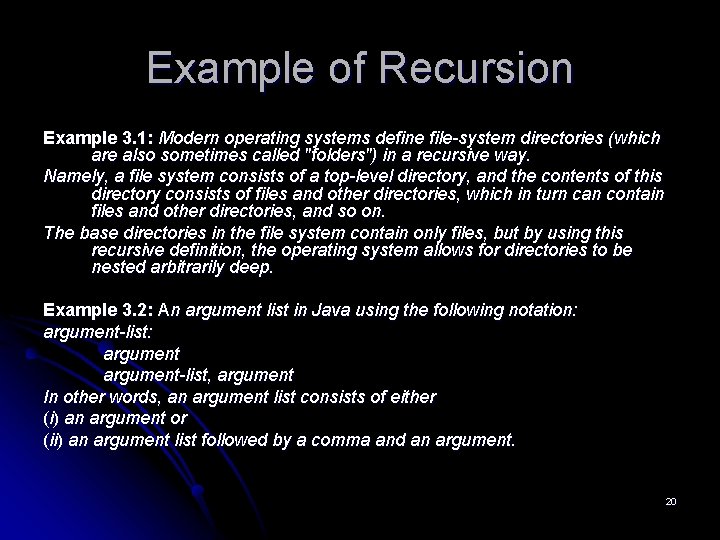 Example of Recursion

Example 3.1: Modern operating systems define file-system directories (which are also sometimes called "folders") in a recursive way.

Namely, a file system consists of a top-level directory, and the contents of this directory consists of files and other directories, which in turn can contain files and other directories, and so on.

The base directories in the file system contain only files, but by using this recursive definition, the operating system allows for directories to be nested arbitrarily deep.

Example 3.2: An argument list in Java using the following notation:

argument-list:

argument

argument-list, argument

In other words, an argument list consists of either

(i) an argument or

(ii) an argument list followed by a comma and an argument.

20